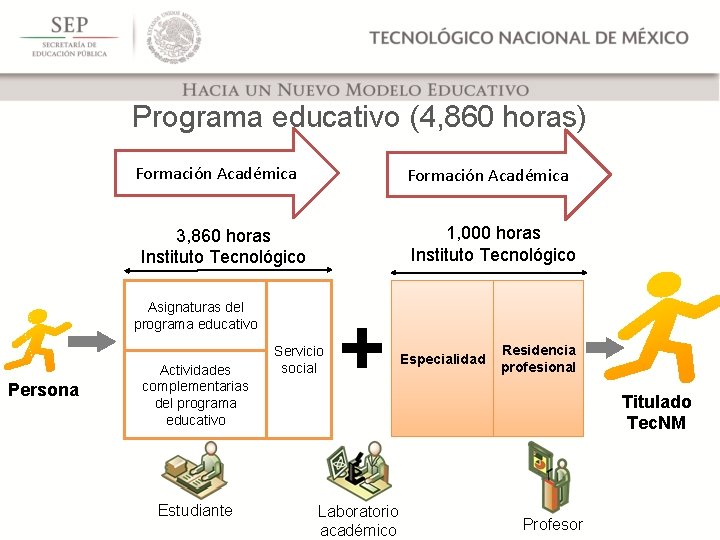 SEP
SECRETARÍA DE EDUCACIÓN PÚBLICA

ESTADOS UNIDOS MEXICANOS

TECNOLÓGICO NACIONAL DE MÉXICO

HACIA UN NUEVO MODELO EDUCATIVO

Programa educativo (4,860 horas)

Formación Académica

Formación Académica

3,860 horas
Instituto Tecnológico

1,000 horas
Instituto Tecnológico

Asignaturas del programa educativo

Actividades complementarias del programa educativo

Servicio social

+

Especialidad

Residencia profesional

Persona

Titulado TecNM

Estudiante

Laboratorio académico

Profesor